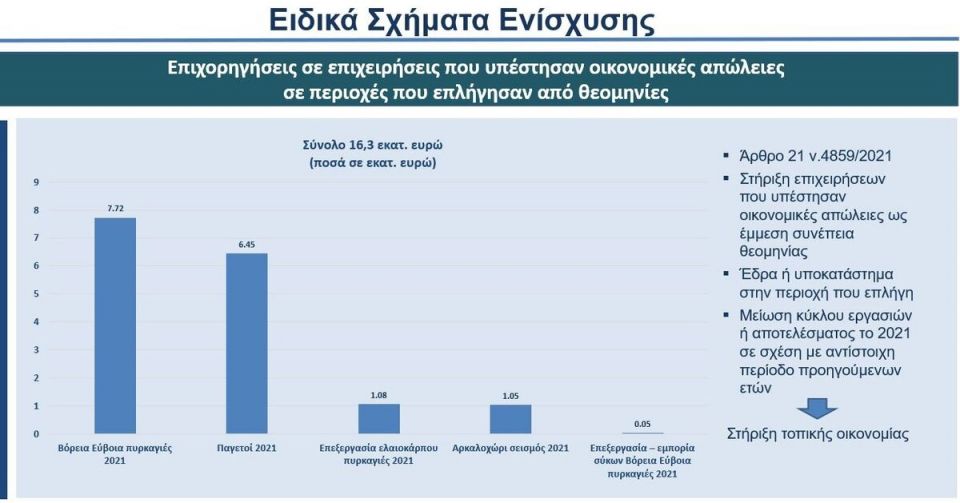 Ειδικά Σχήματα Ενίσχυσης

Επιχορηγήσεις σε επιχειρήσεις που υπέστησαν οικονομικές απώλειες σε περιοχές που επλήγησαν από θεομηνίες

Σύνολο 16,3 εκατ. ευρώ
(ποσά σε εκατ. ευρώ)

9
8
7
6
5
4
3
2
1
0

7.72
6.45
1.08
1.05
0.05

Βόρεια Εύβοια πυρκαγιές 2021
Παγετοί 2021
Επεξεργασία ελαιοκάρπου πυρκαγιές 2021
Αρκαλοχώρι σεισμός 2021
Επεξεργασία – εμπορία σύκων Βόρεια Εύβοια πυρκαγιές 2021

▪ Άρθρο 21 ν.4859/2021
▪ Στήριξη επιχειρήσεων που υπέστησαν οικονομικές απώλειες ως έμμεση συνέπεια θεομηνίας
▪ Έδρα ή υποκατάστημα στην περιοχή που επλήγη
▪ Μείωση κύκλου εργασιών ή αποτελέσματος το 2021 σε σχέση με αντίστοιχη περίοδο προηγούμενων ετών

Στήριξη τοπικής οικονομίας